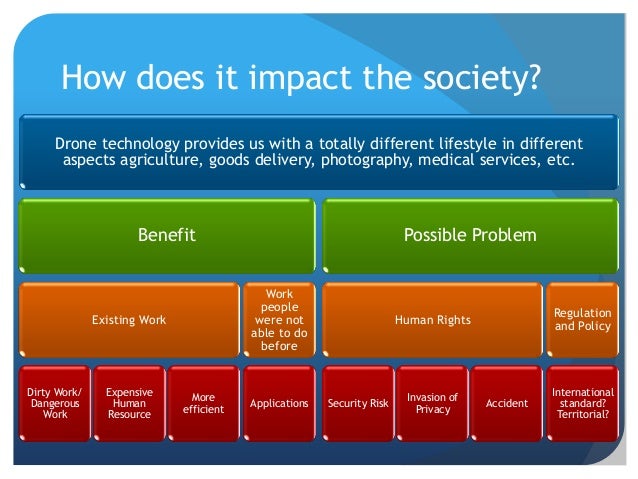 How does it impact the society?

Drone technology provides us with a totally different lifestyle in different aspects agriculture, goods delivery, photography, medical services, etc.

Benefit

Possible Problem

Existing Work

Work people were not able to do before

Human Rights

Regulation and Policy

Dirty Work/ Dangerous Work

Expensive Human Resource

More efficient

Applications

Security Risk

Invasion of Privacy

Accident

International standard? Territorial?